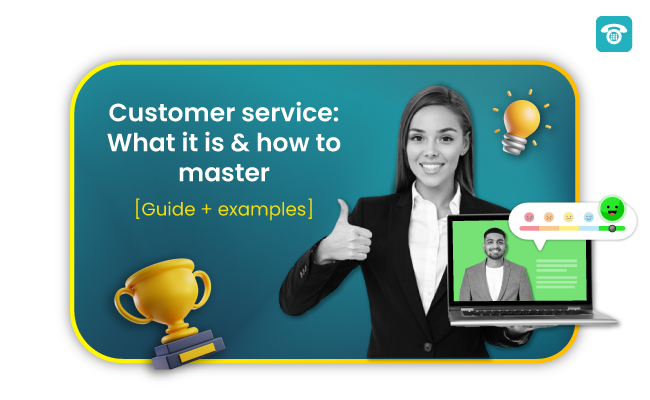 Customer service: What it is & how to master

[Guide + examples]